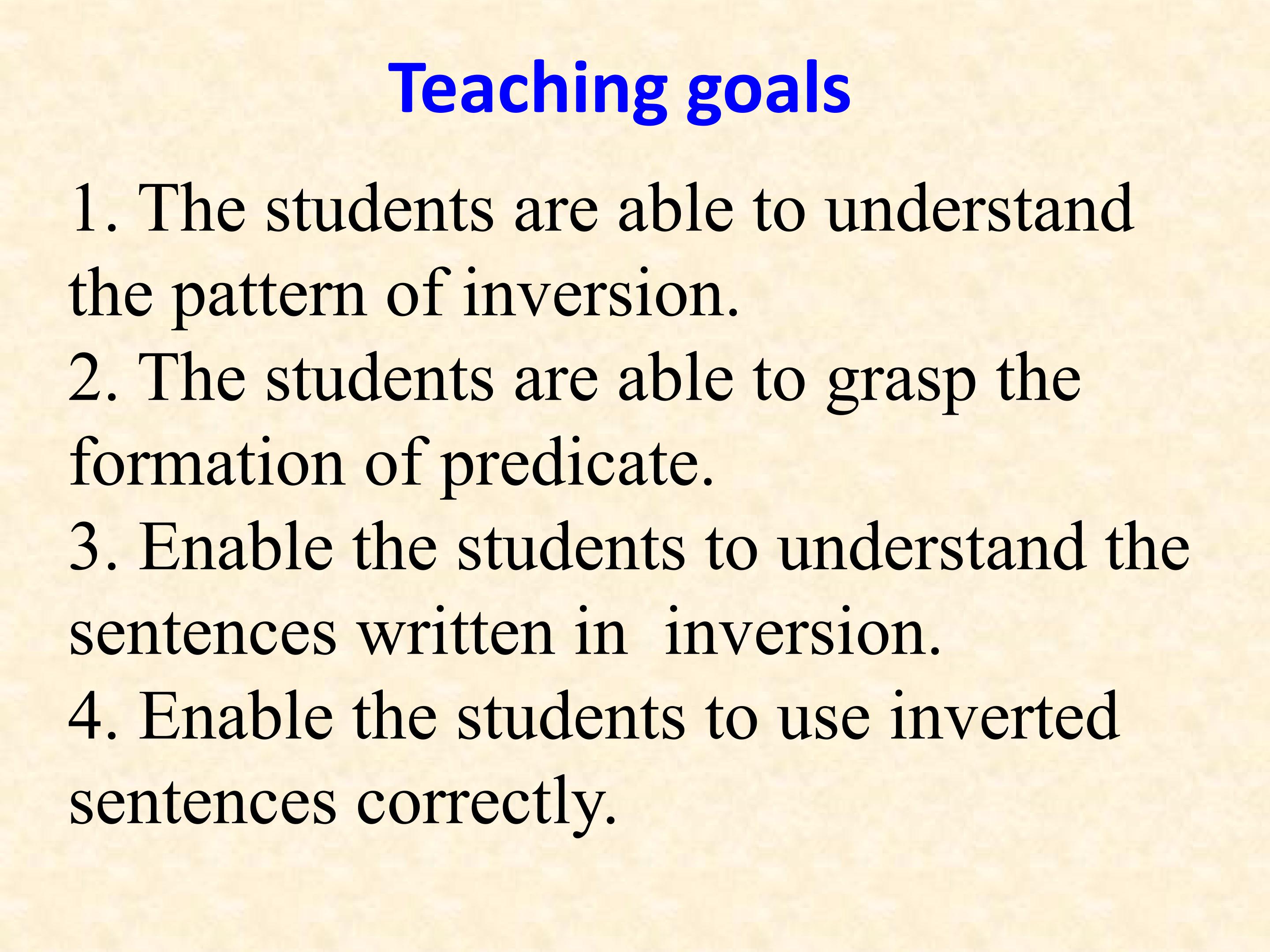 Teaching goals

1. The students are able to understand the pattern of inversion.
2. The students are able to grasp the formation of predicate.
3. Enable the students to understand the sentences written in inversion.
4. Enable the students to use inverted sentences correctly.